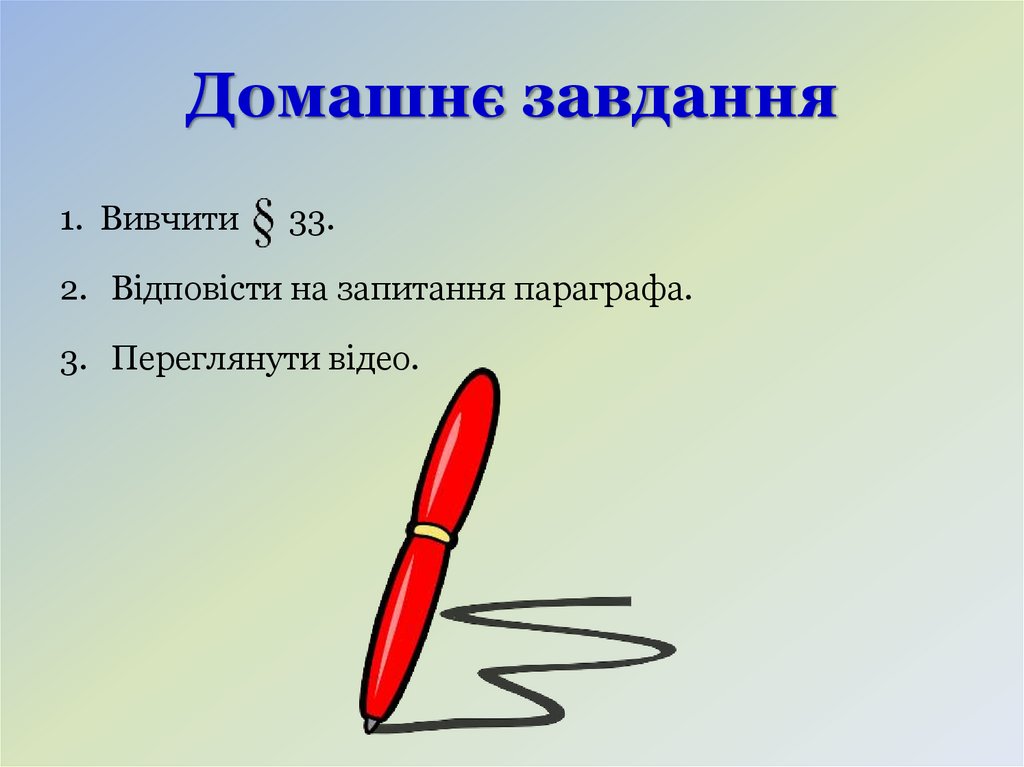 Домашнє завдання

1. Вивчити § 33.

2. Відповісти на запитання параграфа.

3. Переглянути відео.